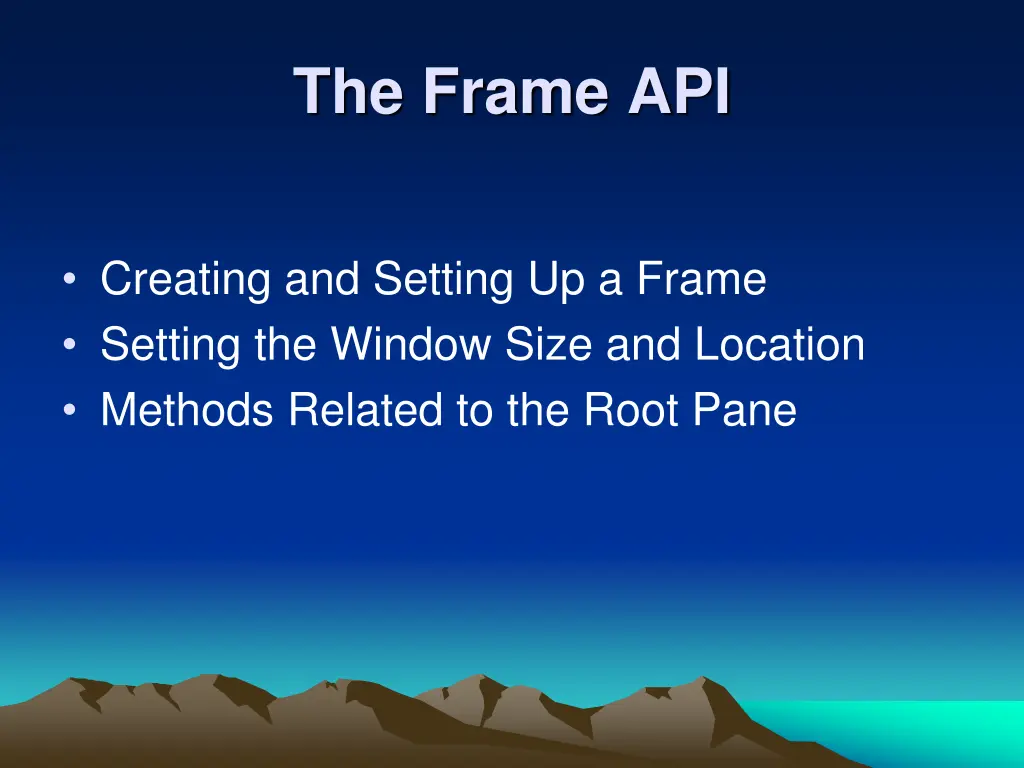 The Frame API

• Creating and Setting Up a Frame
• Setting the Window Size and Location
• Methods Related to the Root Pane